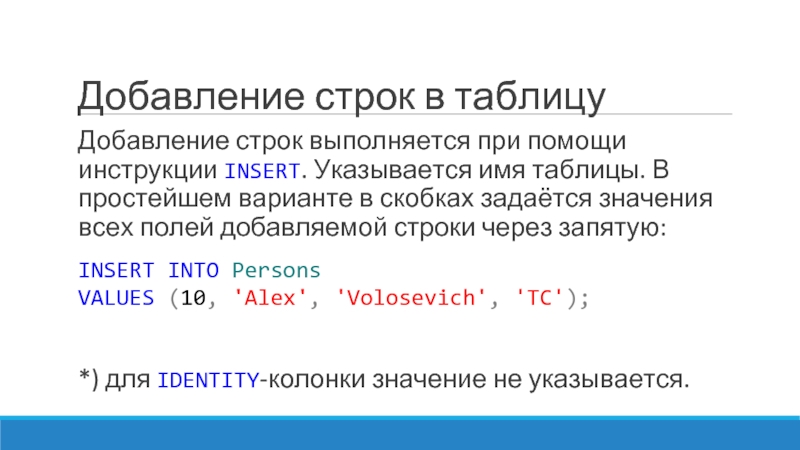 Добавление строк в таблицу

Добавление строк выполняется при помощи инструкции INSERT. Указывается имя таблицы. В простейшем варианте в скобках задаётся значения всех полей добавляемой строки через запятую:

INSERT INTO Persons
VALUES (10, 'Alex', 'Volosevich', 'TC');

*) для IDENTITY-колонки значение не указывается.